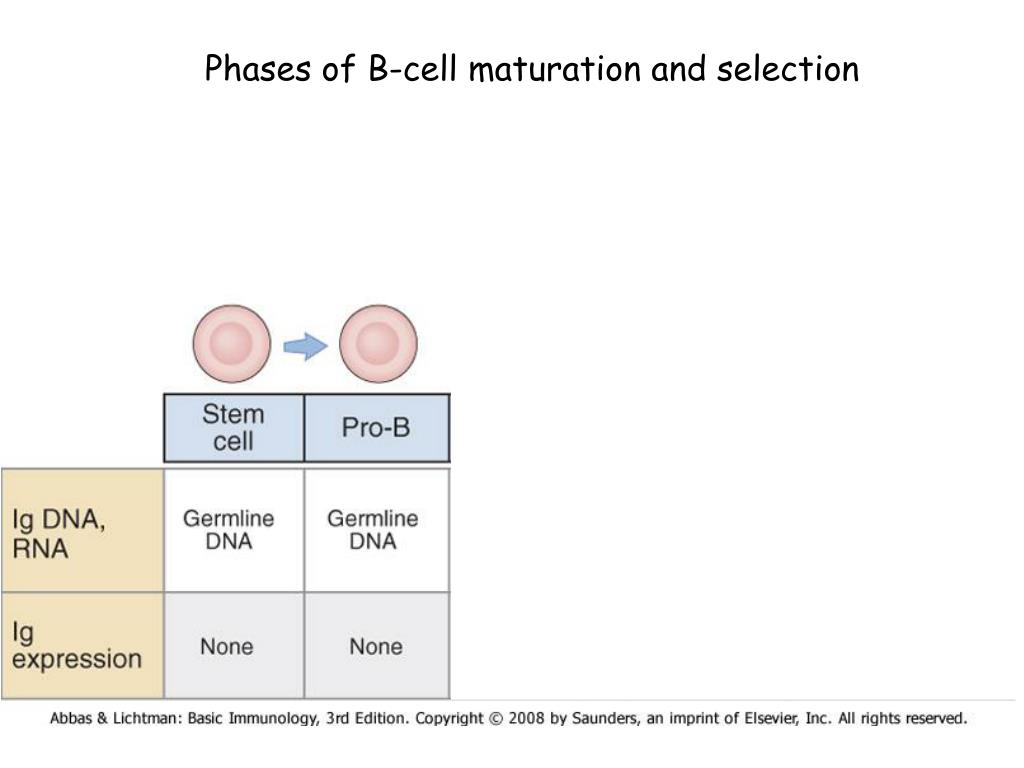 Phases of B-cell maturation and selection

| | Stem cell | Pro-B |
|---|---|---|
| Ig DNA, RNA | Germline DNA | Germline DNA |
| Ig expression | None | None |

Abbas & Lichtman: Basic Immunology, 3rd Edition. Copyright © 2008 by Saunders, an imprint of Elsevier, Inc. All rights reserved.